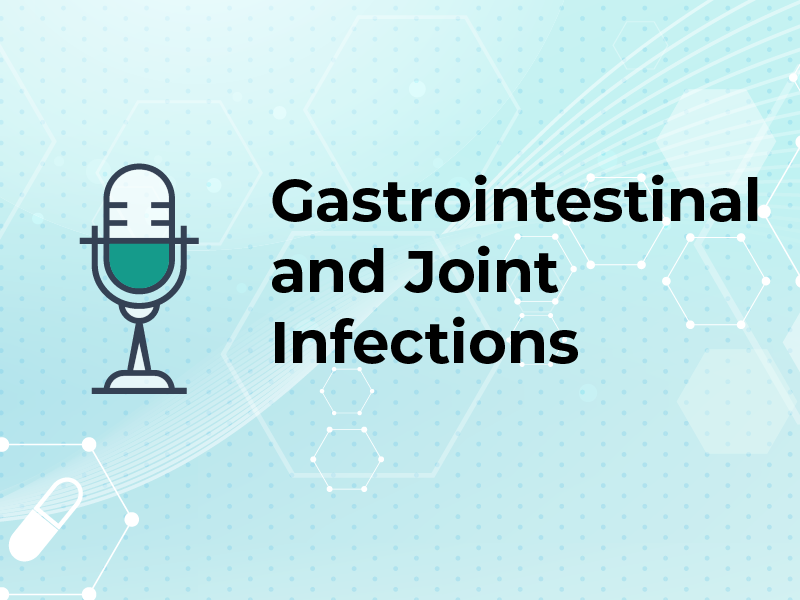 Gastrointestinal and Joint Infections